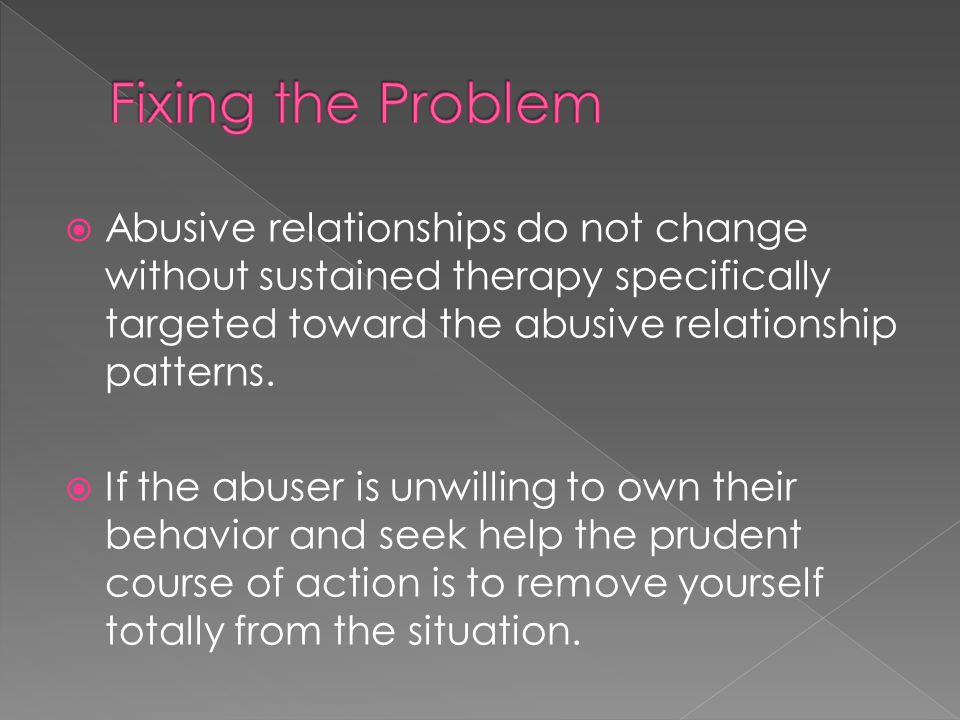 Fixing the Problem

Abusive relationships do not change without sustained therapy specifically targeted toward the abusive relationship patterns.

If the abuser is unwilling to own their behavior and seek help the prudent course of action is to remove yourself totally from the situation.